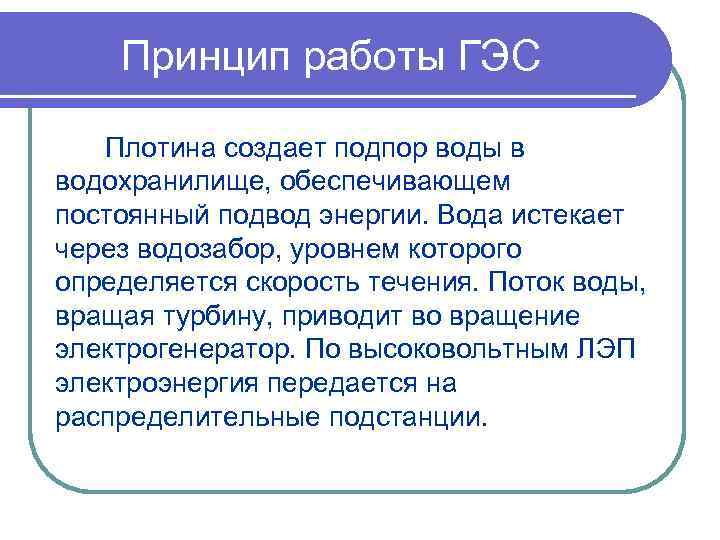 Принцип работы ГЭС

Плотина создает подпор воды в водохранилище, обеспечивающем постоянный подвод энергии. Вода истекает через водозабор, уровнем которого определяется скорость течения. Поток воды, вращая турбину, приводит во вращение электрогенератор. По высоковольтным ЛЭП электроэнергия передается на распределительные подстанции.